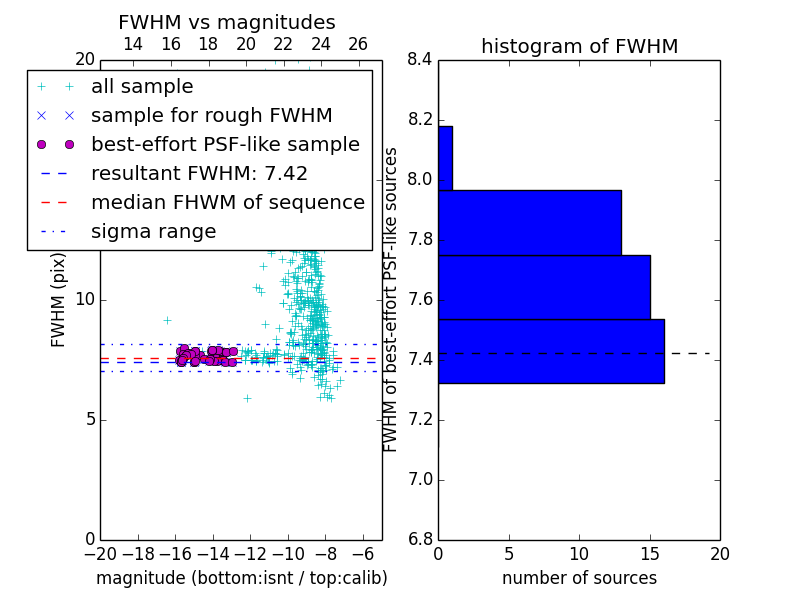 FWHM vs magnitudes

14 16 18 20 22 24 26

20

all sample
sample for rough FWHM
best-effort PSF-like sample
resultant FWHM: 7.42
median FHWM of sequence
sigma range

FWHM (pix)

10

5

0

−20 −18 −16 −14 −12 −10 −8 −6

magnitude (bottom:isnt / top:calib)

histogram of FWHM

8.4
8.2
8.0
7.8
7.6
7.4
7.2
7.0
6.8

FWHM of best-effort PSF-like sources

0 5 10 15 20

number of sources